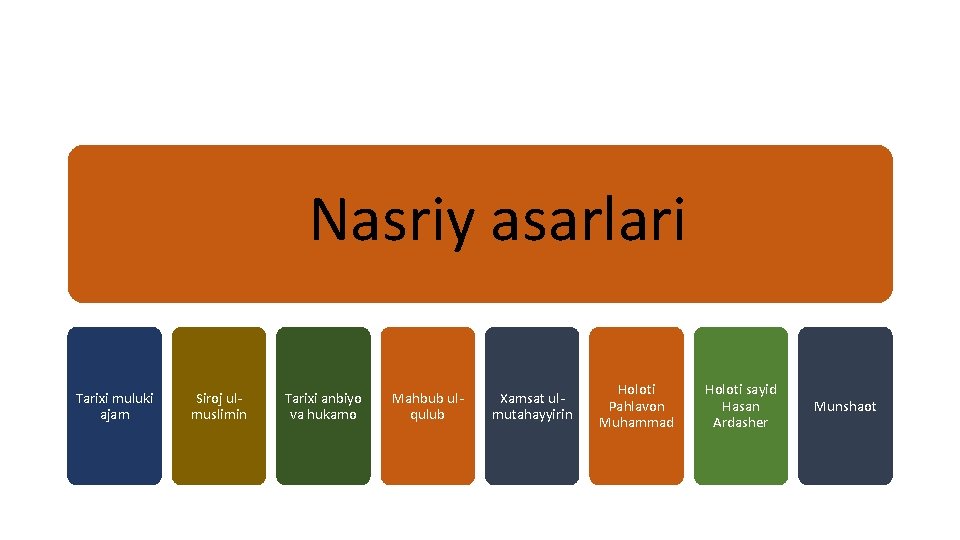 Nasriy asarlari

Tarixi muluki ajam

Siroj ul-muslimin

Tarixi anbiyo va hukamo

Mahbub ul-qulub

Xamsat ul-mutahayyirin

Holoti Pahlavon Muhammad

Holoti sayid Hasan Ardasher

Munshaot